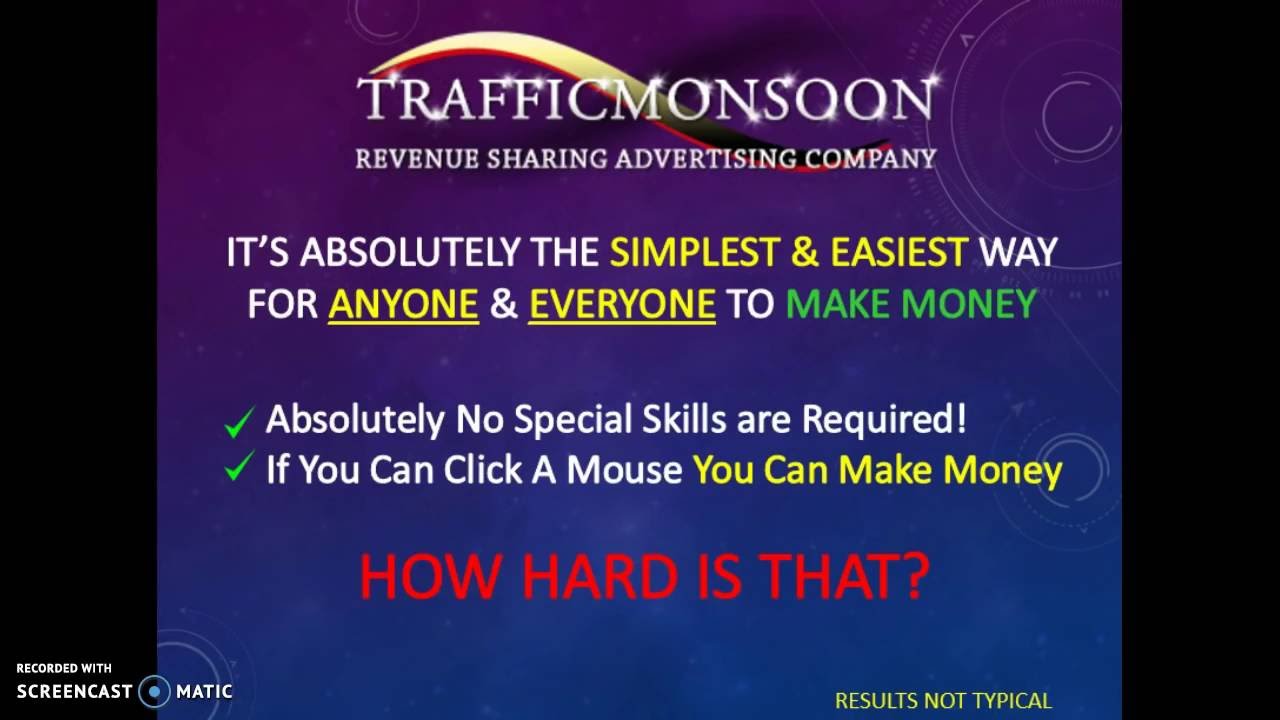 TRAFFICMONSOON
REVENUE SHARING ADVERTISING COMPANY

IT'S ABSOLUTELY THE SIMPLEST & EASIEST WAY FOR ANYONE & EVERYONE TO MAKE MONEY

✓ Absolutely No Special Skills are Required!
✓ If You Can Click A Mouse You Can Make Money

HOW HARD IS THAT?

RECORDED WITH
SCREENCAST MATIC

RESULTS NOT TYPICAL